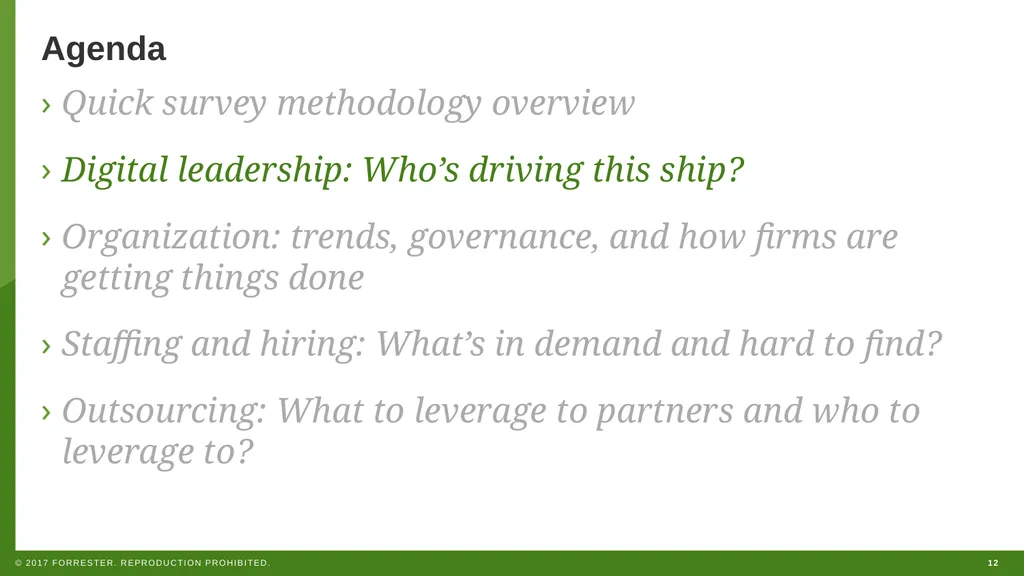 Agenda

› Quick survey methodology overview

› Digital leadership: Who’s driving this ship?

› Organization: trends, governance, and how firms are getting things done

› Staffing and hiring: What’s in demand and hard to find?

› Outsourcing: What to leverage to partners and who to leverage to?

© 2017 FORRESTER. REPRODUCTION PROHIBITED.

12